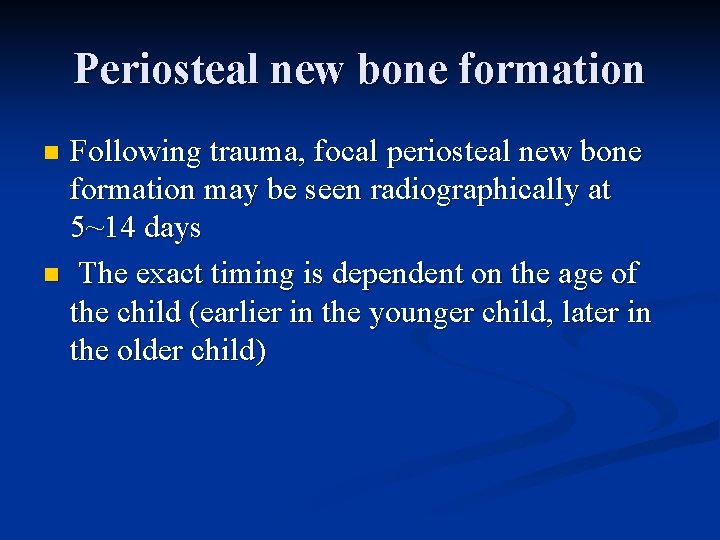 Periosteal new bone formation

- Following trauma, focal periosteal new bone formation may be seen radiographically at 5~14 days
- The exact timing is dependent on the age of the child (earlier in the younger child, later in the older child)